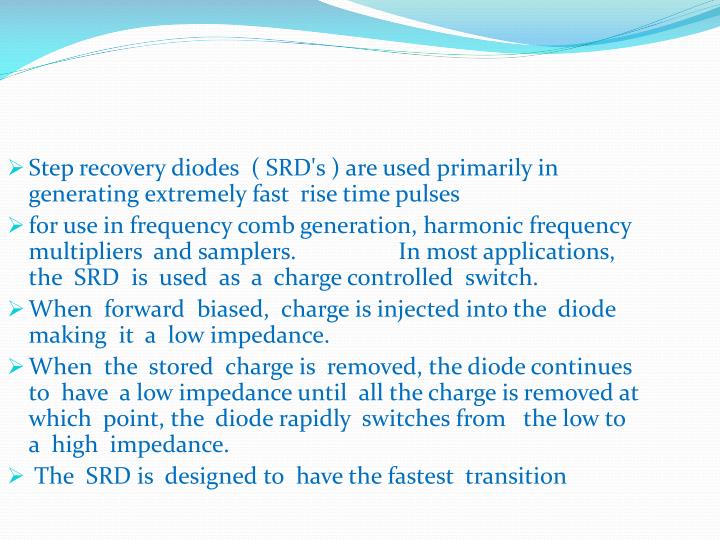 ➢ Step recovery diodes ( SRD's ) are used primarily in generating extremely fast rise time pulses

➢ for use in frequency comb generation, harmonic frequency multipliers and samplers. In most applications, the SRD is used as a charge controlled switch.

➢ When forward biased, charge is injected into the diode making it a low impedance.

➢ When the stored charge is removed, the diode continues to have a low impedance until all the charge is removed at which point, the diode rapidly switches from the low to a high impedance.

➢ The SRD is designed to have the fastest transition